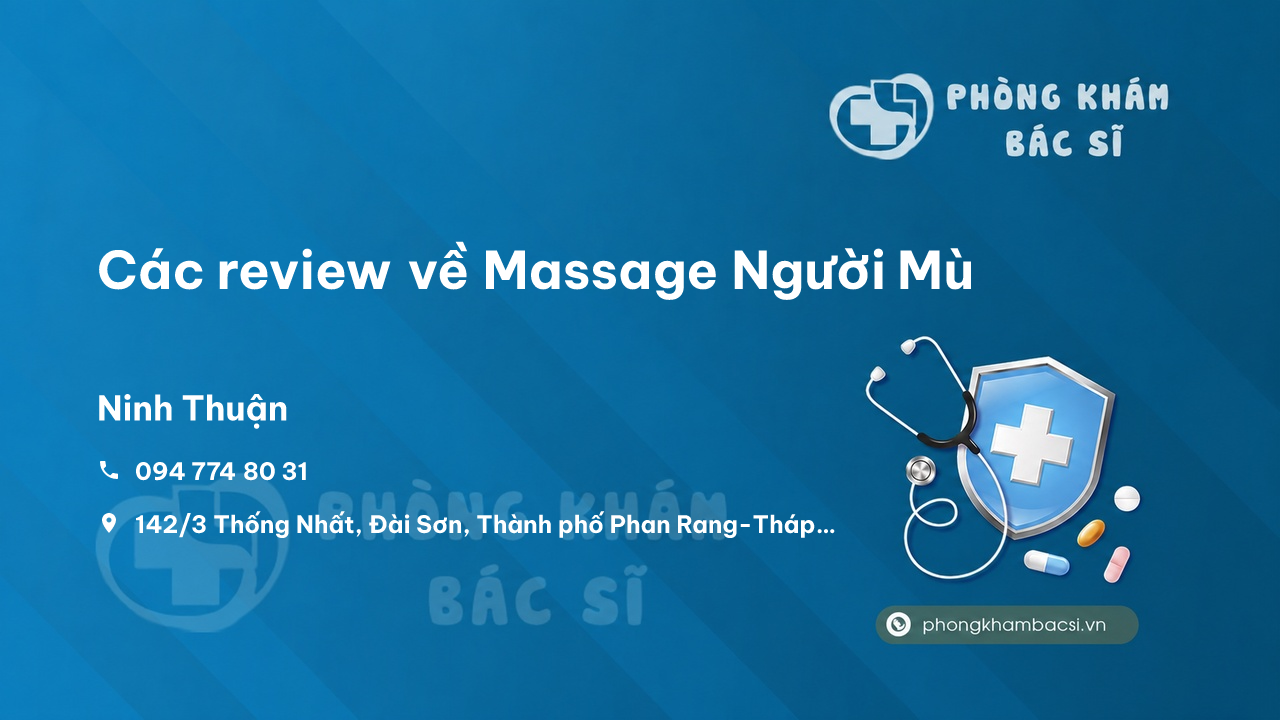 PHÒNG KHÁM
BÁC SĨ

Các review về Massage Người Mù

Ninh Thuận

094 774 80 31

142/3 Thống Nhất, Đài Sơn, Thành phố Phan Rang-Tháp...

PHÒNG KHÁM
BÁC SĨ

phongkhambacsi.vn